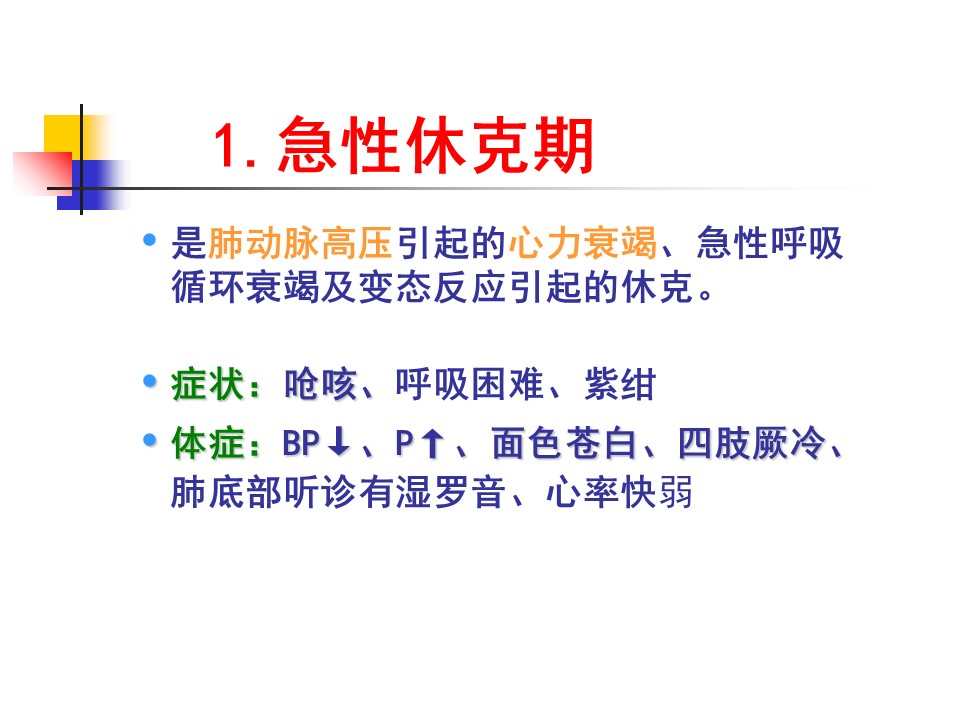 1. 急性休克期

• 是肺动脉高压引起的心力衰竭、急性呼吸循环衰竭及变态反应引起的休克。

• 症状：呛咳、呼吸困难、紫绀

• 体症：BP↓、P↑、面色苍白、四肢厥冷、肺底部听诊有湿罗音、心率快弱